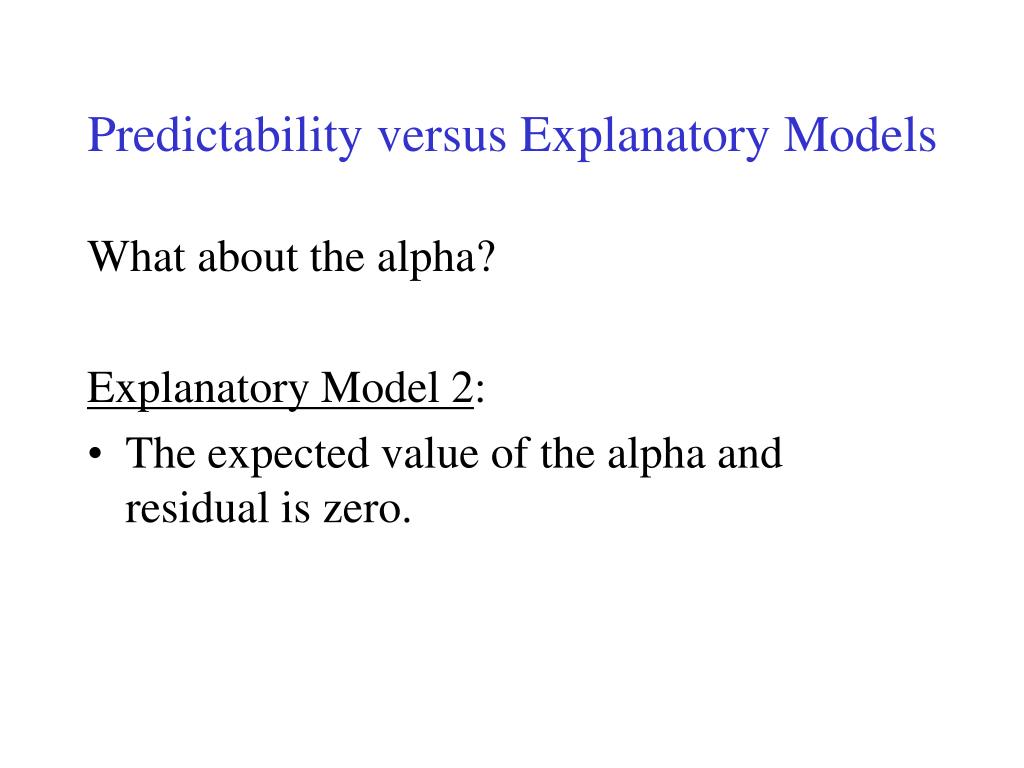 Predictability versus Explanatory Models

What about the alpha?

Explanatory Model 2:

• The expected value of the alpha and residual is zero.